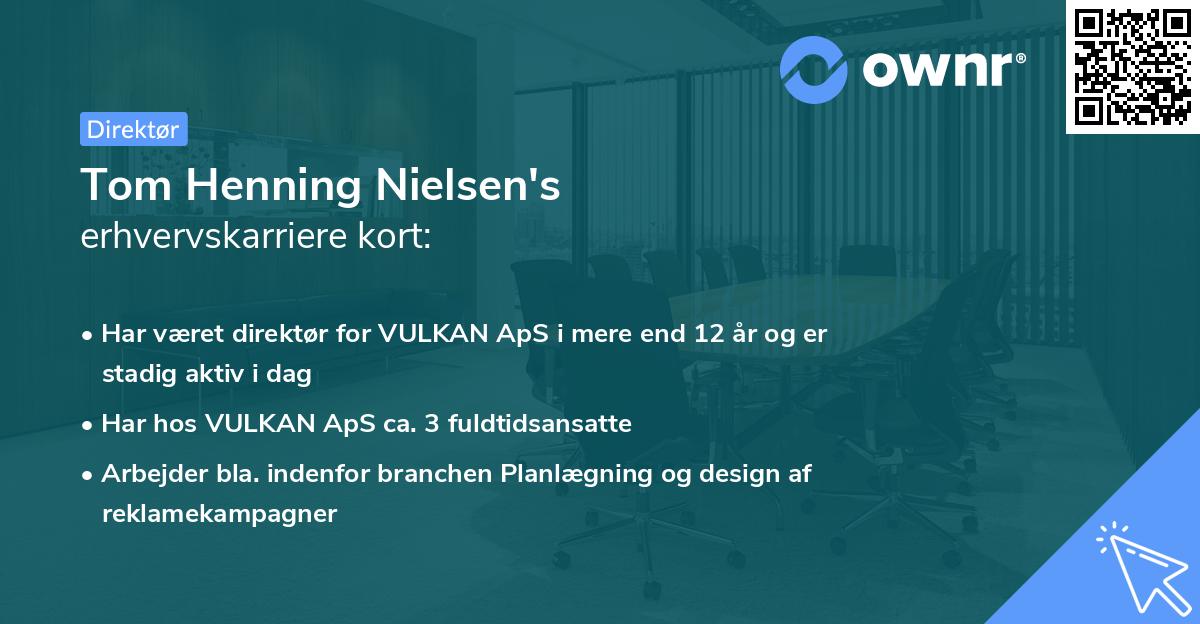 ownr®

Direktør

Tom Henning Nielsen's
erhvervskarriere kort:

• Har været direktør for VULKAN ApS i mere end 12 år og er stadig aktiv i dag

• Har hos VULKAN ApS ca. 3 fuldtidsansatte

• Arbejder bla. indenfor branchen Planlægning og design af reklamekampagner